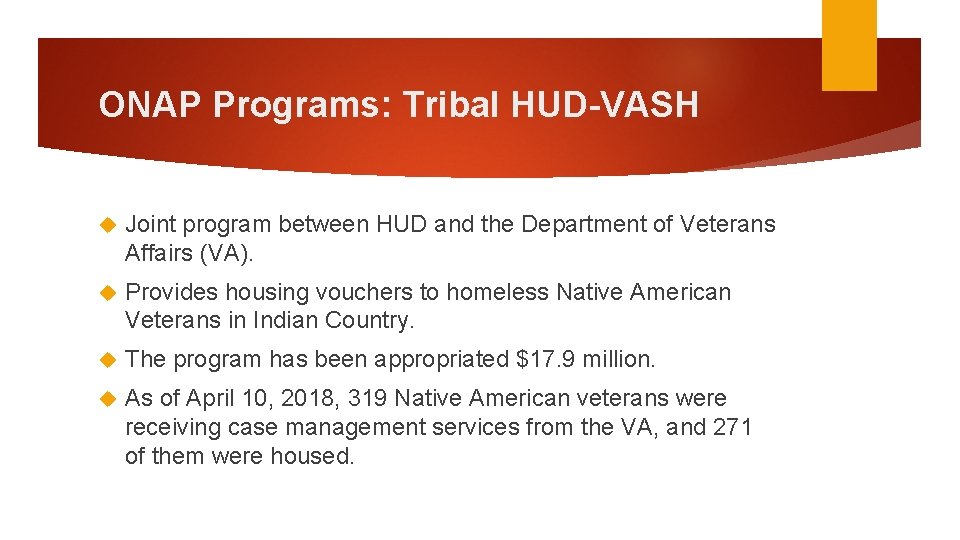 ONAP Programs: Tribal HUD-VASH

Joint program between HUD and the Department of Veterans Affairs (VA).

Provides housing vouchers to homeless Native American Veterans in Indian Country.

The program has been appropriated \$17.9 million.

As of April 10, 2018, 319 Native American veterans were receiving case management services from the VA, and 271 of them were housed.